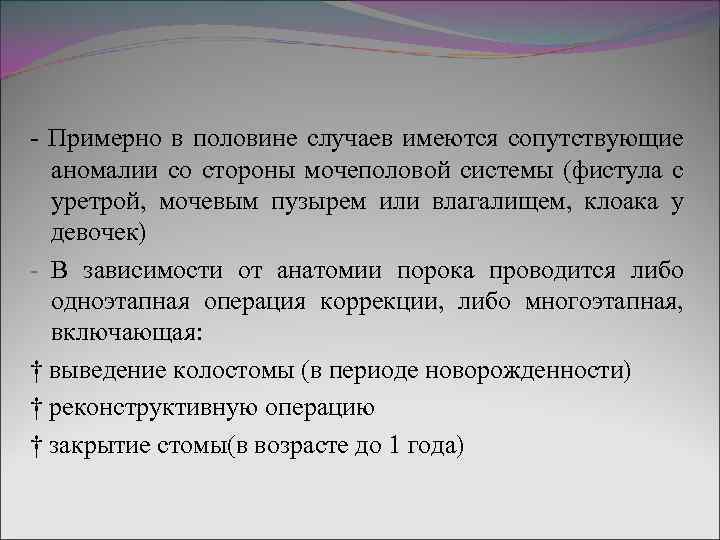 - Примерно в половине случаев имеются сопутствующие аномалии со стороны мочеполовой системы (фистула с уретрой, мочевым пузырем или влагалищем, клоака у девочек)

- В зависимости от анатомии порока проводится либо одноэтапная операция коррекции, либо многоэтапная, включающая:

† выведение колостомы (в периоде новорожденности)

† реконструктивную операцию

† закрытие стомы(в возрасте до 1 года)